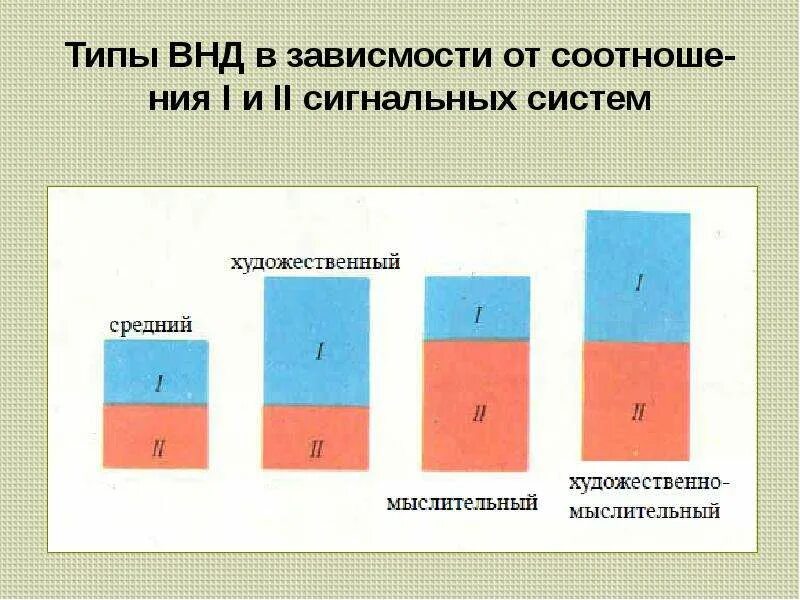 Типы ВНД в зависмости от соотношения I и II сигнальных систем

средний

I

II

художественный

I

II

I

II

мыслительный

I

II

художественно-мыслительный